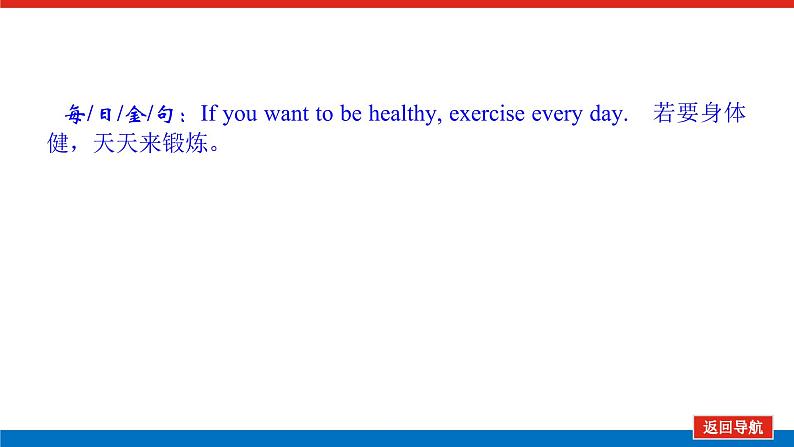 每/日/金/句：If you want to be healthy, exercise every day. 若要身体健，天天来锻炼。

返回导航